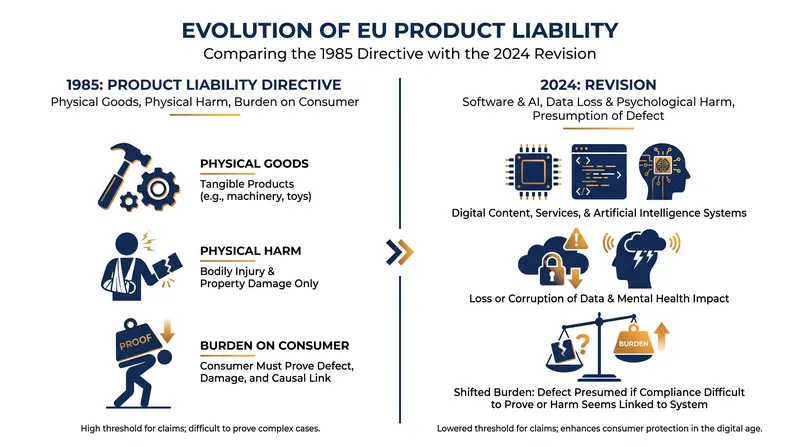 EVOLUTION OF EU PRODUCT LIABILITY
Comparing the 1985 Directive with the 2024 Revision

1985: PRODUCT LIABILITY DIRECTIVE
Physical Goods, Physical Harm, Burden on Consumer

PHYSICAL GOODS
Tangible Products (e.g., machinery, toys)

PHYSICAL HARM
Bodily Injury & Property Damage Only

PROOF

BURDEN ON CONSUMER
Consumer Must Prove Defect, Damage, and Causal Link

High threshold for claims; difficult to prove complex cases.

2024: REVISION
Software & AI, Data Loss & Psychological Harm, Presumption of Defect

Digital Content, Services, & Artificial Intelligence Systems

Loss or Corruption of Data & Mental Health Impact

BURDEN

Shifted Burden: Defect Presumed if Compliance Difficult to Prove or Harm Seems Linked to System

Lowered threshold for claims; enhances consumer protection in the digital age.